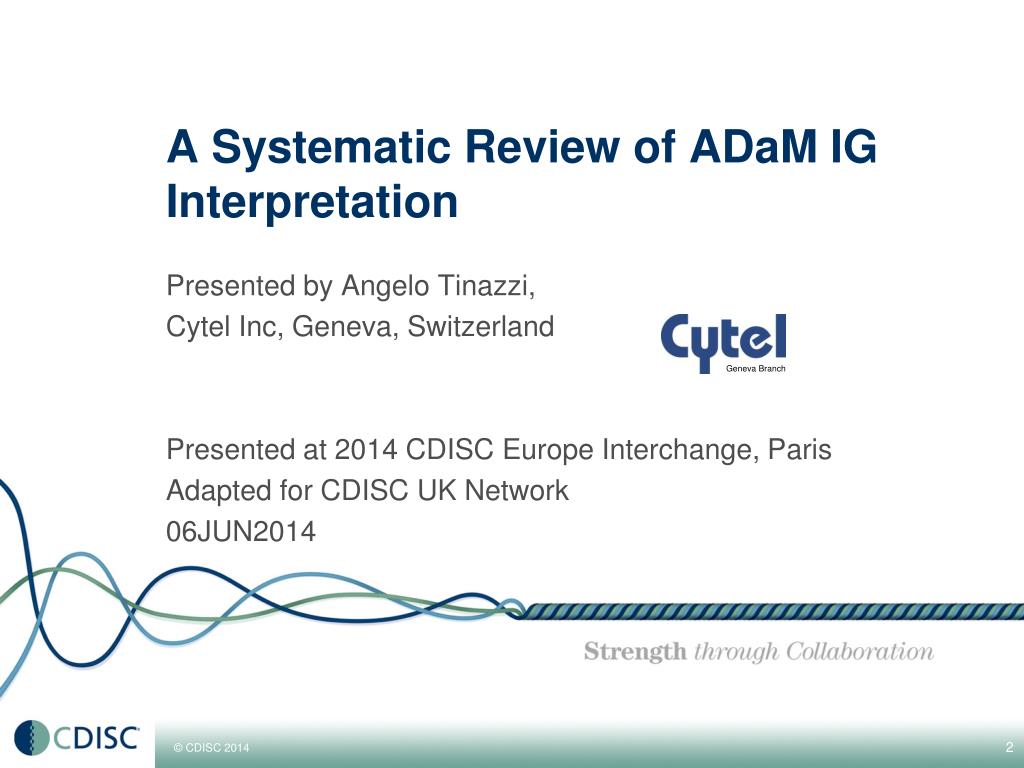 A Systematic Review of ADaM IG Interpretation

Presented by Angelo Tinazzi,
Cytel Inc, Geneva, Switzerland

Cytel
Geneva Branch

Presented at 2014 CDISC Europe Interchange, Paris
Adapted for CDISC UK Network
06JUN2014

Strength through Collaboration

CDISC

© CDISC 2014

2